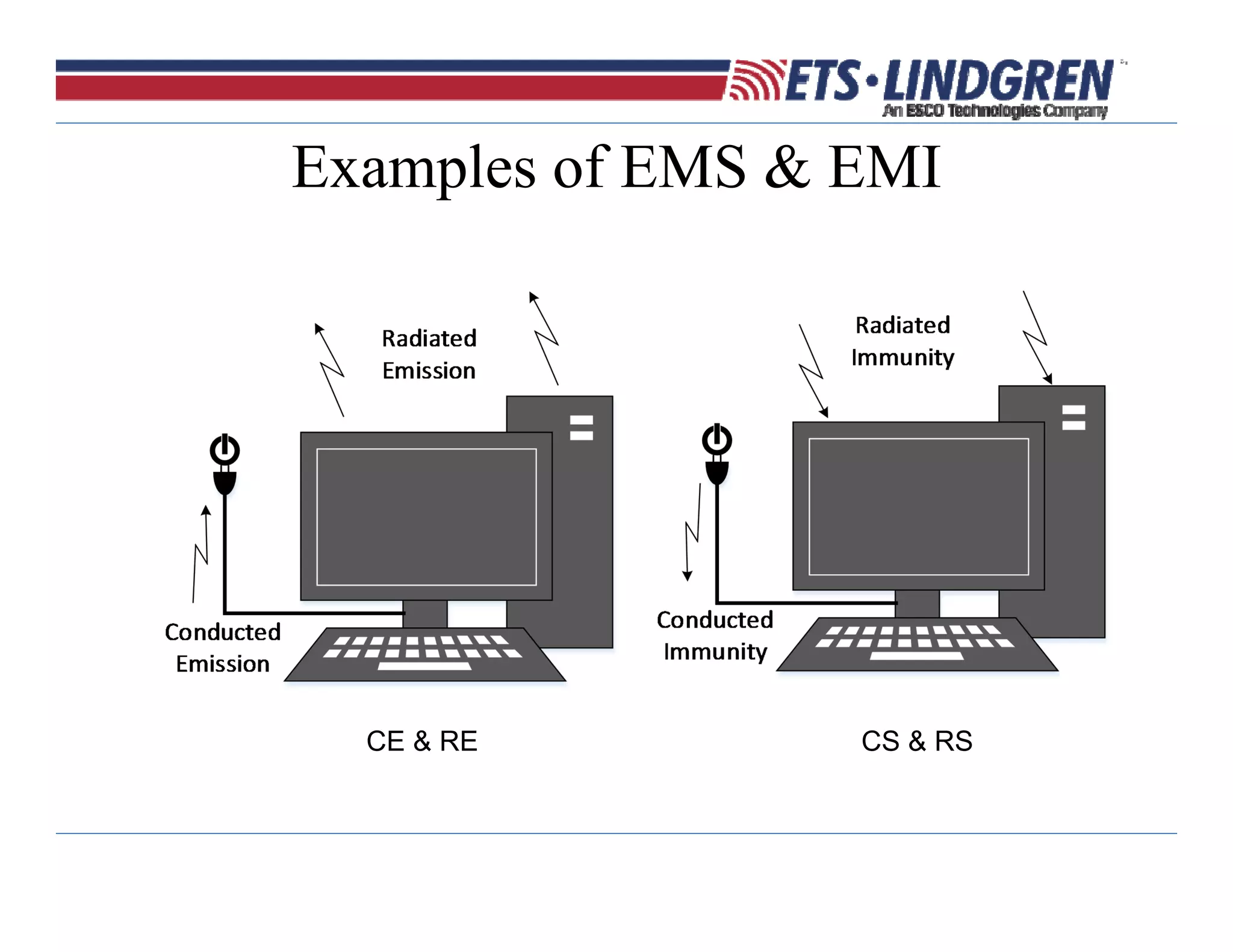 ETS·LINDGREN
An ESCO Technologies Company

Examples of EMS & EMI

Radiated Emission

Conducted Emission

CE & RE

Radiated Immunity

Conducted Immunity

CS & RS